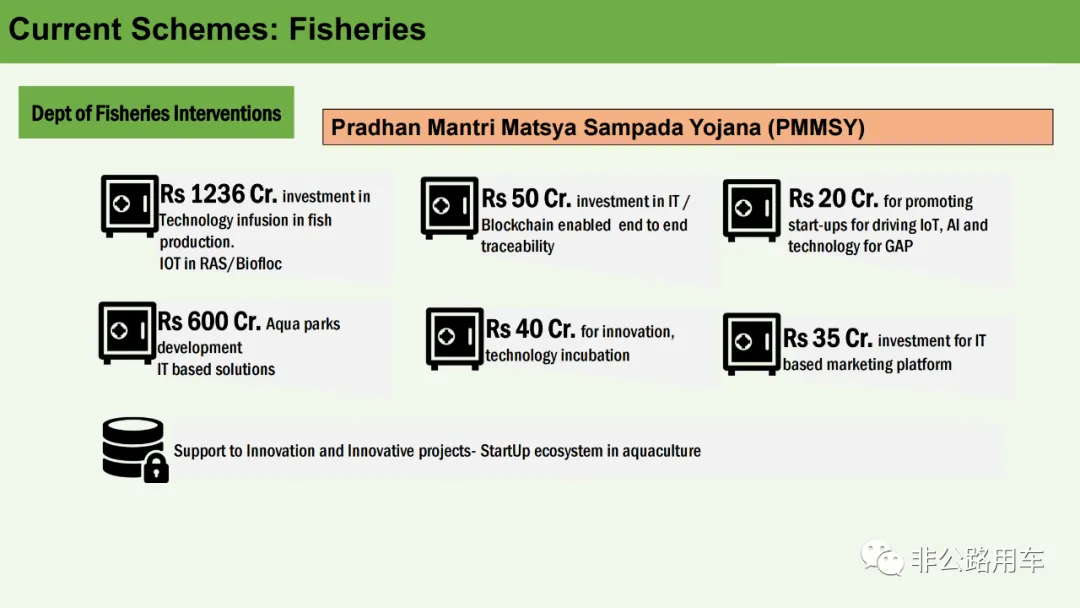 Current Schemes: Fisheries

Dept of Fisheries Interventions

Pradhan Mantri Matsya Sampada Yojana (PMMSY)

Rs 1236 Cr. investment in Technology infusion in fish production. IOT in RAS/Biofloc

Rs 50 Cr. investment in IT / Blockchain enabled end to end traceability

Rs 20 Cr. for promoting start-ups for driving IoT, AI and technology for GAP

Rs 600 Cr. Aqua parks development IT based solutions

Rs 40 Cr. for innovation, technology incubation

Rs 35 Cr. investment for IT based marketing platform

Support to Innovation and Innovative projects- StartUp ecosystem in aquaculture

非公路用车